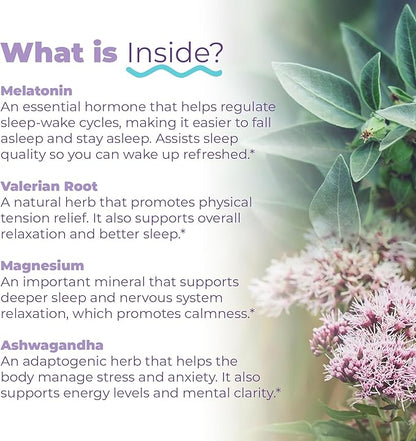 What is Inside?

Melatonin
An essential hormone that helps regulate sleep-wake cycles, making it easier to fall asleep and stay asleep. Assists sleep quality so you can wake up refreshed.*

Valerian Root
A natural herb that promotes physical tension relief. It also supports overall relaxation and better sleep.*

Magnesium
An important mineral that supports deeper sleep and nervous system relaxation, which promotes calmness.*

Ashwagandha
An adaptogenic herb that helps the body manage stress and anxiety. It also supports energy levels and mental clarity.*